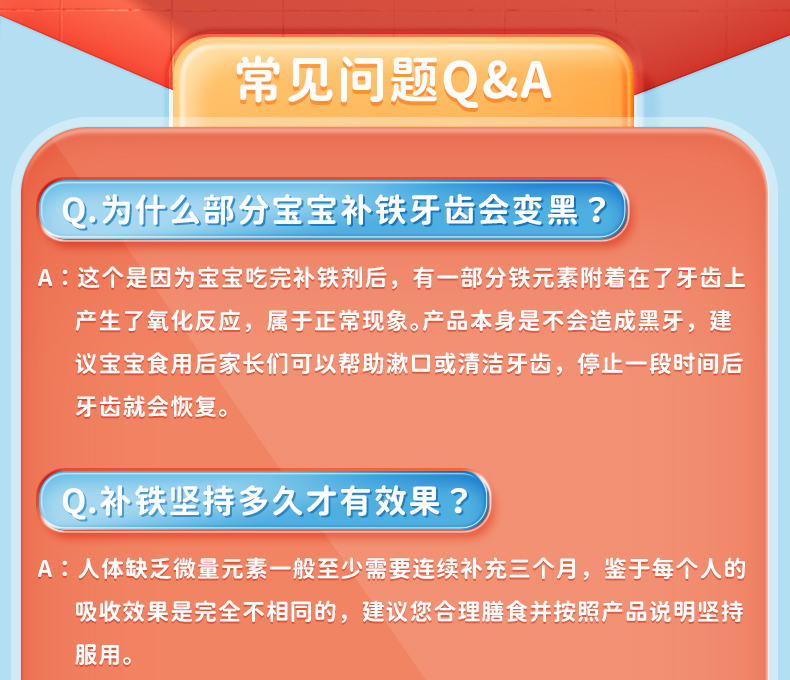 常见问题Q&A

Q.为什么部分宝宝补铁牙齿会变黑？

A：这个是因为宝宝吃完补铁剂后，有一部分铁元素附着在了牙齿上产生了氧化反应，属于正常现象。产品本身是不会造成黑牙，建议宝宝食用后家长们可以帮助漱口或清洁牙齿，停止一段时间后牙齿就会恢复。

Q.补铁坚持多久才有效果？

A：人体缺乏微量元素一般至少需要连续补充三个月，鉴于每个人的吸收效果是完全不相同的，建议您合理膳食并按照产品说明坚持服用。